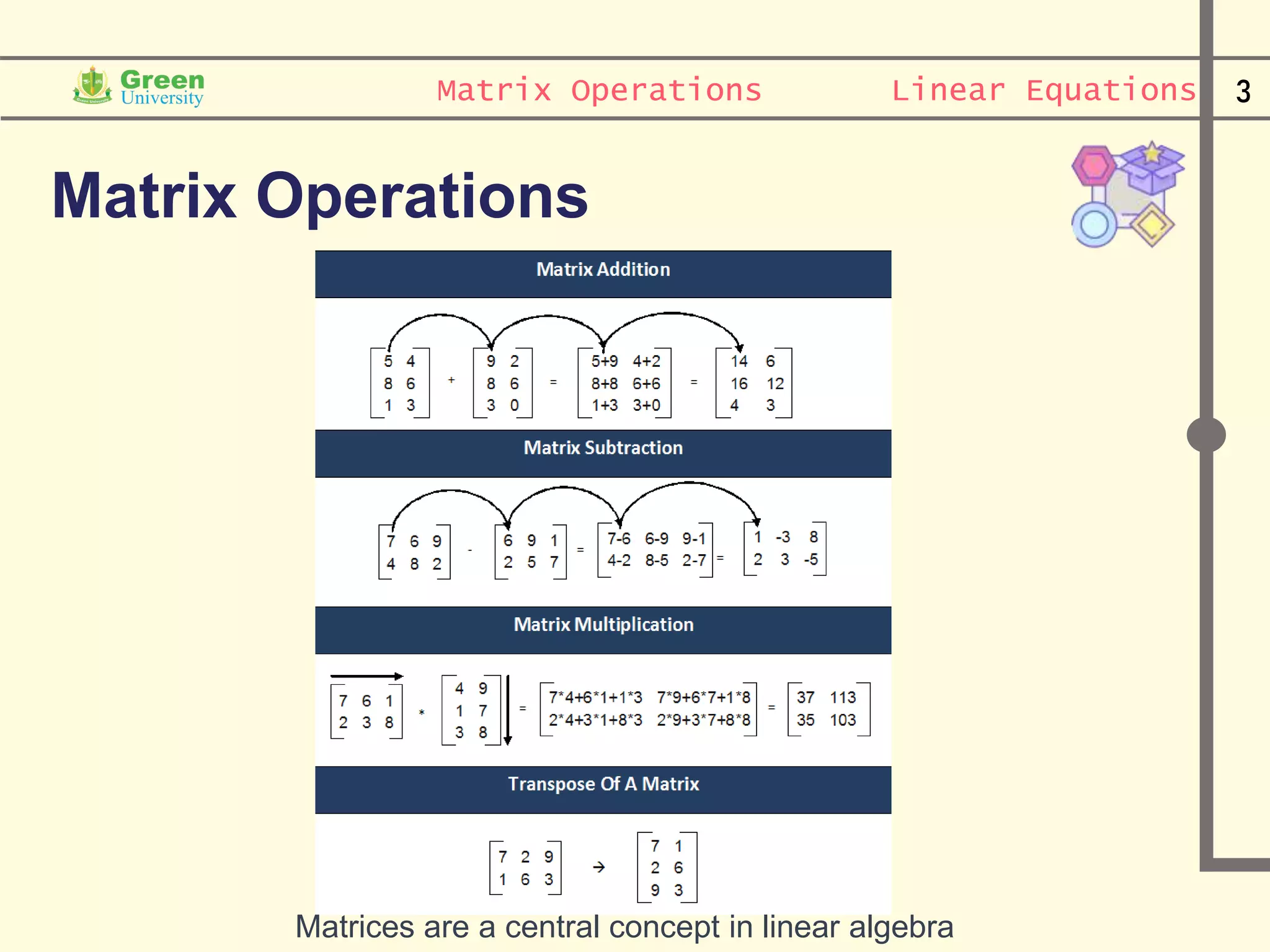 Green University

Matrix Operations

Linear Equations

3

Matrix Operations

Matrix Addition

$\begin{bmatrix} 5 & 4 \\ 8 & 6 \\ 1 & 3 \end{bmatrix} + \begin{bmatrix} 9 & 2 \\ 8 & 6 \\ 3 & 0 \end{bmatrix} = \begin{bmatrix} 5+9 & 4+2 \\ 8+8 & 6+6 \\ 1+3 & 3+0 \end{bmatrix} = \begin{bmatrix} 14 & 6 \\ 16 & 12 \\ 4 & 3 \end{bmatrix}$

Matrix Subtraction

$\begin{bmatrix} 7 & 6 & 9 \\ 4 & 8 & 2 \end{bmatrix} - \begin{bmatrix} 6 & 9 & 1 \\ 2 & 5 & 7 \end{bmatrix} = \begin{bmatrix} 7-6 & 6-9 & 9-1 \\ 4-2 & 8-5 & 2-7 \end{bmatrix} = \begin{bmatrix} 1 & -3 & 8 \\ 2 & 3 & -5 \end{bmatrix}$

Matrix Multiplication

$\begin{bmatrix} 7 & 6 & 1 \\ 2 & 3 & 8 \end{bmatrix} * \begin{bmatrix} 4 & 9 \\ 1 & 7 \\ 3 & 8 \end{bmatrix} = \begin{bmatrix} 7*4+6*1+1*3 & 7*9+6*7+1*8 \\ 2*4+3*1+8*3 & 2*9+3*7+8*8 \end{bmatrix} = \begin{bmatrix} 37 & 113 \\ 35 & 103 \end{bmatrix}$

Transpose Of A Matrix

$\begin{bmatrix} 7 & 2 & 9 \\ 1 & 6 & 3 \end{bmatrix} \rightarrow \begin{bmatrix} 7 & 1 \\ 2 & 6 \\ 9 & 3 \end{bmatrix}$

Matrices are a central concept in linear algebra